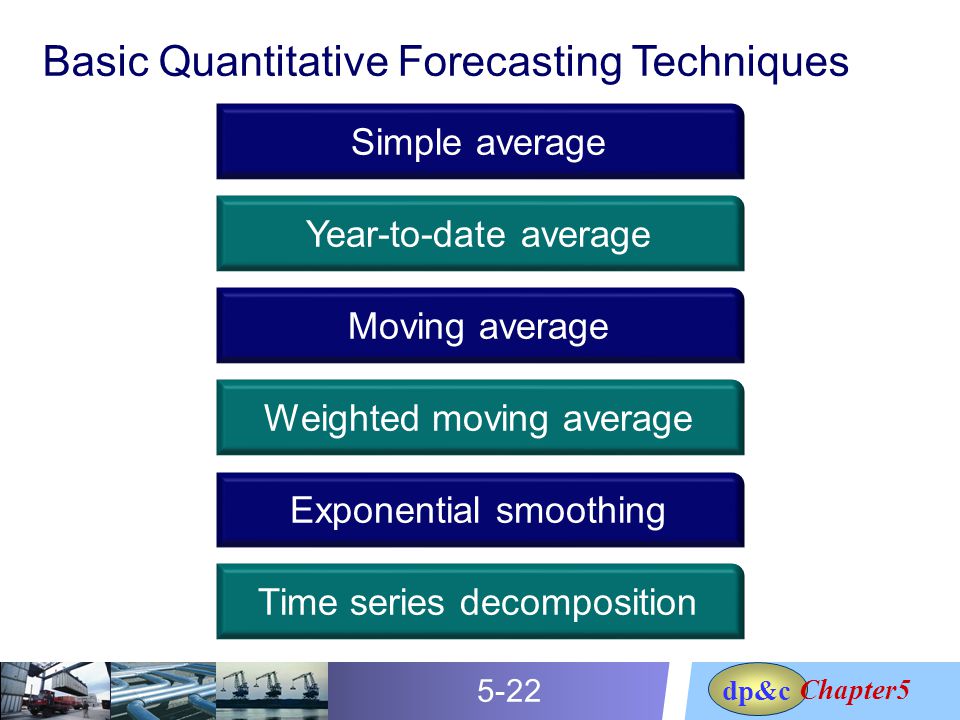 Basic Quantitative Forecasting Techniques

Simple average

Year-to-date average

Moving average

Weighted moving average

Exponential smoothing

Time series decomposition

5-22

dp&c Chapter5